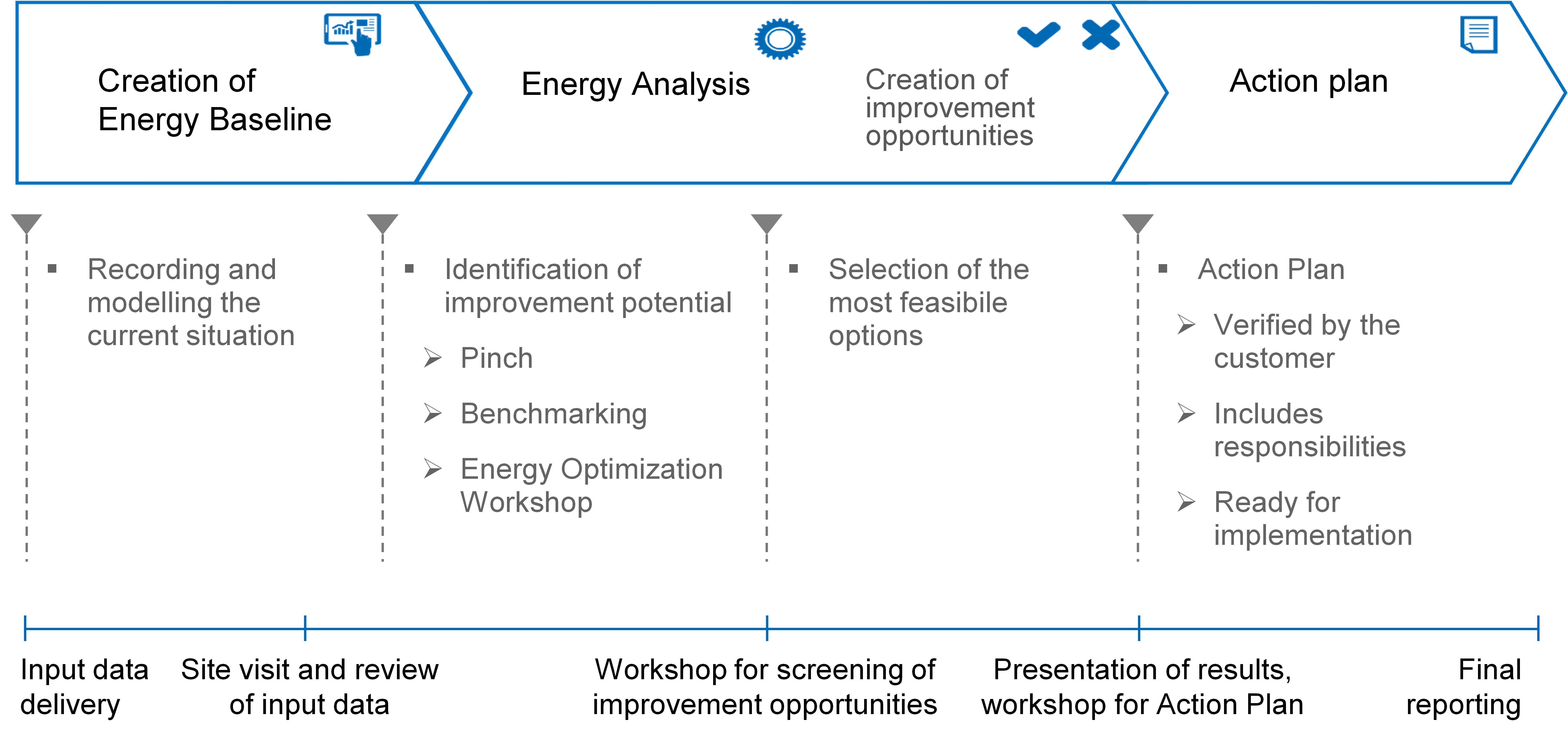 Creation of Energy Baseline

Energy Analysis

Creation of improvement opportunities

Action plan

▪ Recording and modelling the current situation

▪ Identification of improvement potential

➢ Pinch

➢ Benchmarking

➢ Energy Optimization Workshop

▪ Selection of the most feasibile options

▪ Action Plan

➢ Verified by the customer

➢ Includes responsibilities

➢ Ready for implementation

Input data delivery

Site visit and review of input data

Workshop for screening of improvement opportunities

Presentation of results, workshop for Action Plan

Final reporting